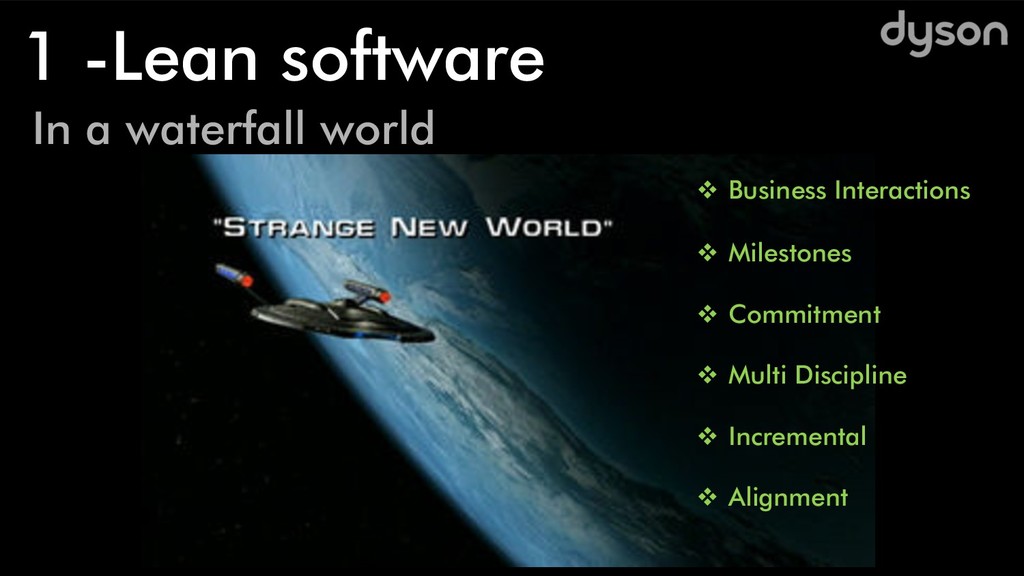 1 -Lean software

dyson

In a waterfall world

"STRANGE NEW WORLD"

❖ Business Interactions

❖ Milestones

❖ Commitment

❖ Multi Discipline

❖ Incremental

❖ Alignment